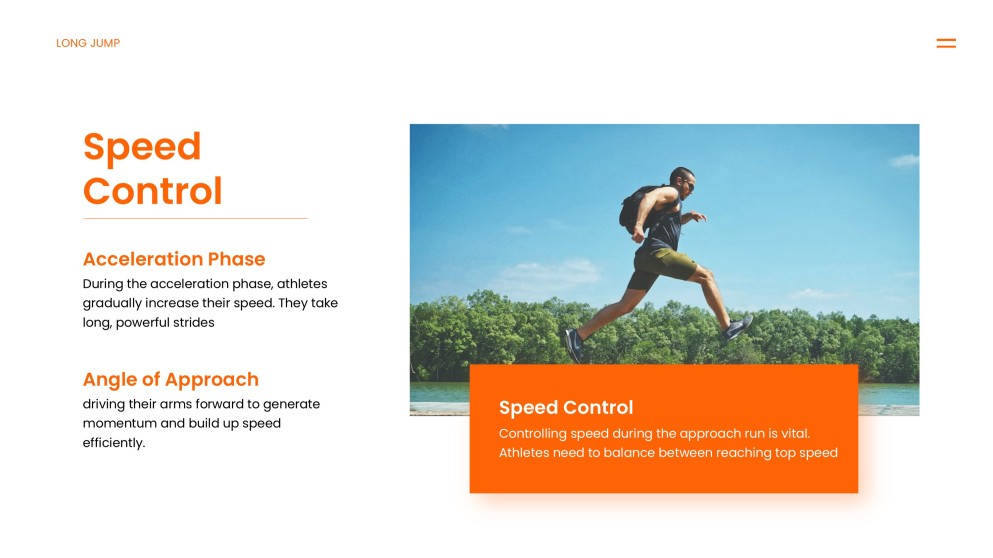 LONG JUMP

Speed Control

Acceleration Phase
During the acceleration phase, athletes gradually increase their speed. They take long, powerful strides

Angle of Approach
driving their arms forward to generate momentum and build up speed efficiently.

Speed Control
Controlling speed during the approach run is vital. Athletes need to balance between reaching top speed